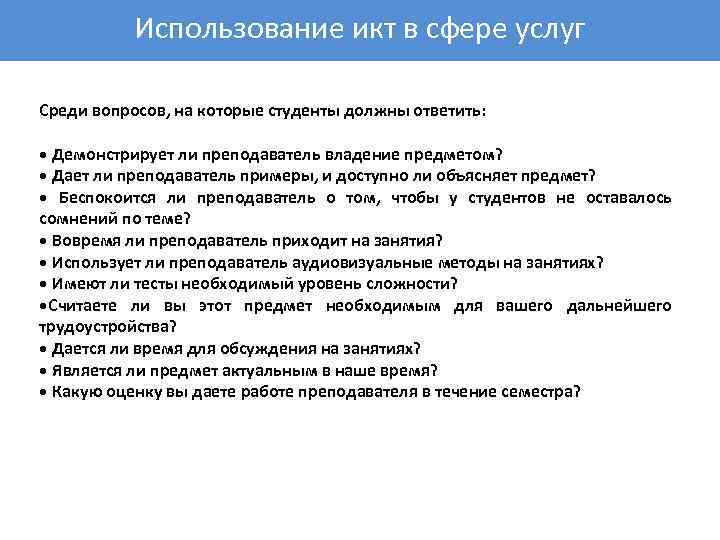 Использование икт в сфере услуг

Среди вопросов, на которые студенты должны ответить:

• Демонстрирует ли преподаватель владение предметом?
• Дает ли преподаватель примеры, и доступно ли объясняет предмет?
• Беспокоится ли преподаватель о том, чтобы у студентов не оставалось сомнений по теме?
• Вовремя ли преподаватель приходит на занятия?
• Использует ли преподаватель аудиовизуальные методы на занятиях?
• Имеют ли тесты необходимый уровень сложности?
•Считаете ли вы этот предмет необходимым для вашего дальнейшего трудоустройства?
• Дается ли время для обсуждения на занятиях?
• Является ли предмет актуальным в наше время?
• Какую оценку вы даете работе преподавателя в течение семестра?